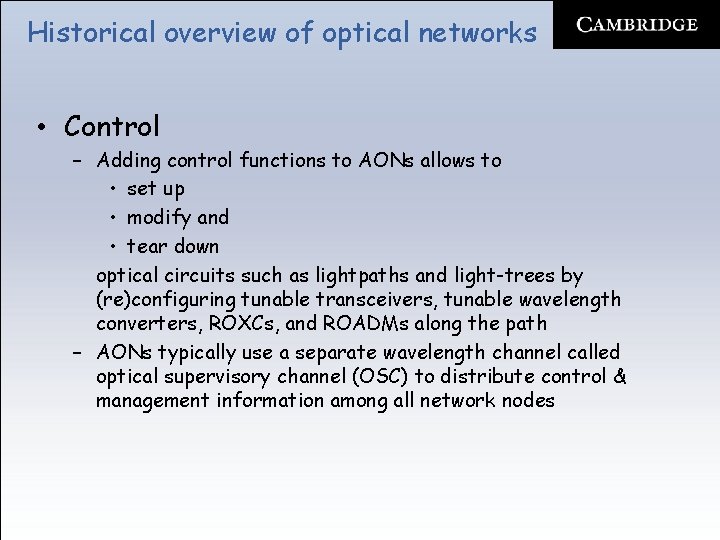 Historical overview of optical networks

CAMBRIDGE

• Control
– Adding control functions to AONs allows to
• set up
• modify and
• tear down
optical circuits such as lightpaths and light-trees by (re)configuring tunable transceivers, tunable wavelength converters, ROXCs, and ROADMs along the path
– AONs typically use a separate wavelength channel called optical supervisory channel (OSC) to distribute control & management information among all network nodes